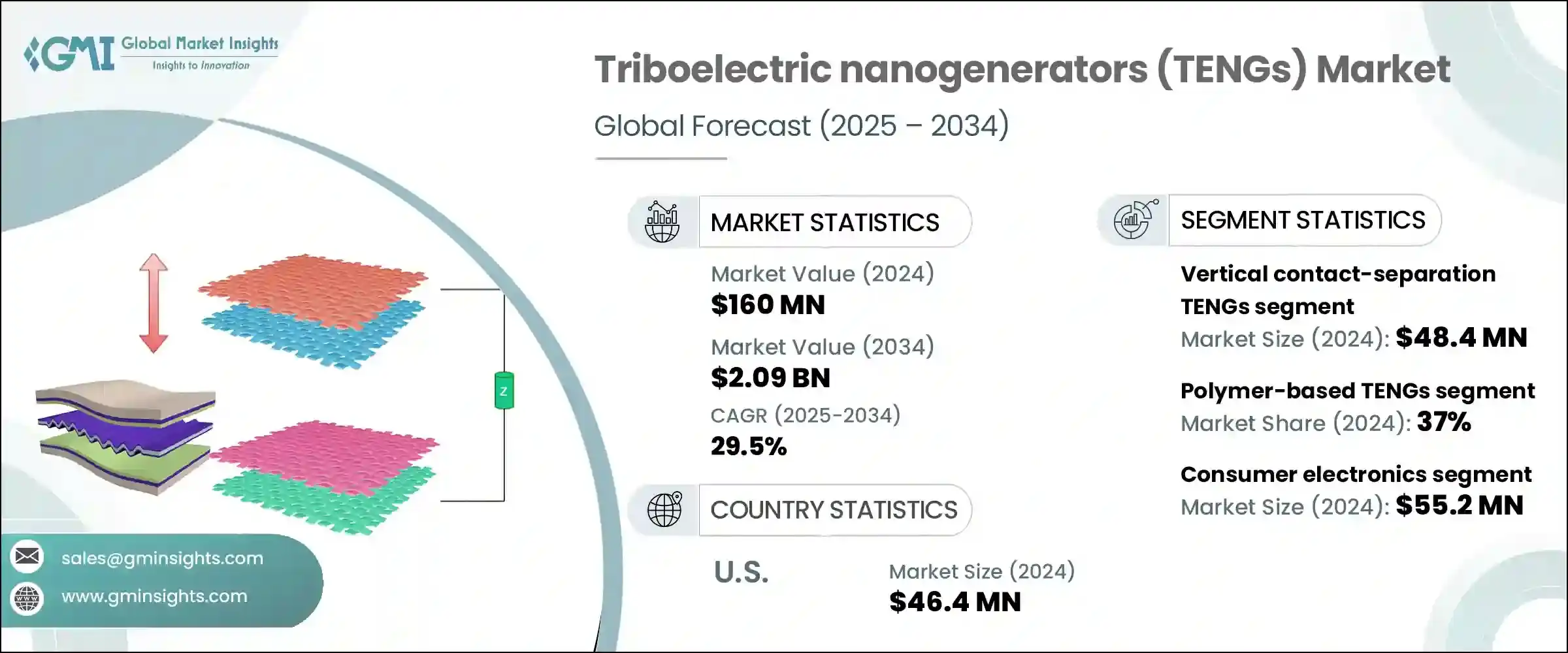 GMI Global Market Insights
Insights to Innovation

Triboelectric nanogenerators (TENGs) Market
Global Forecast (2025 – 2034)

MARKET STATISTICS

Market Value (2024)
$160 MN

Market Value (2034)
$2.09 BN

CAGR (2025-2034)
29.5%

COUNTRY STATISTICS

U.S.

Market Size (2024)
$46.4 MN

SEGMENT STATISTICS

Vertical contact-separation TENGs segment
Market Size (2024): $48.4 MN

Polymer-based TENGs segment
Market Share (2024): 37%

Consumer electronics segment
Market Size (2024): $55.2 MN

Z

sales@gminsights.com
www.gminsights.com